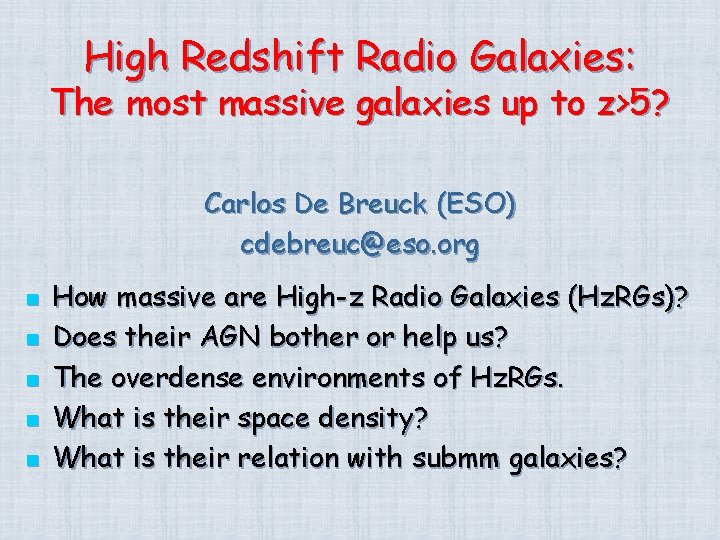 High Redshift Radio Galaxies:
The most massive galaxies up to z>5?

Carlos De Breuck (ESO)
cdebreuc@eso.org

- How massive are High-z Radio Galaxies (HzRGs)?
- Does their AGN bother or help us?
- The overdense environments of HzRGs.
- What is their space density?
- What is their relation with submm galaxies?